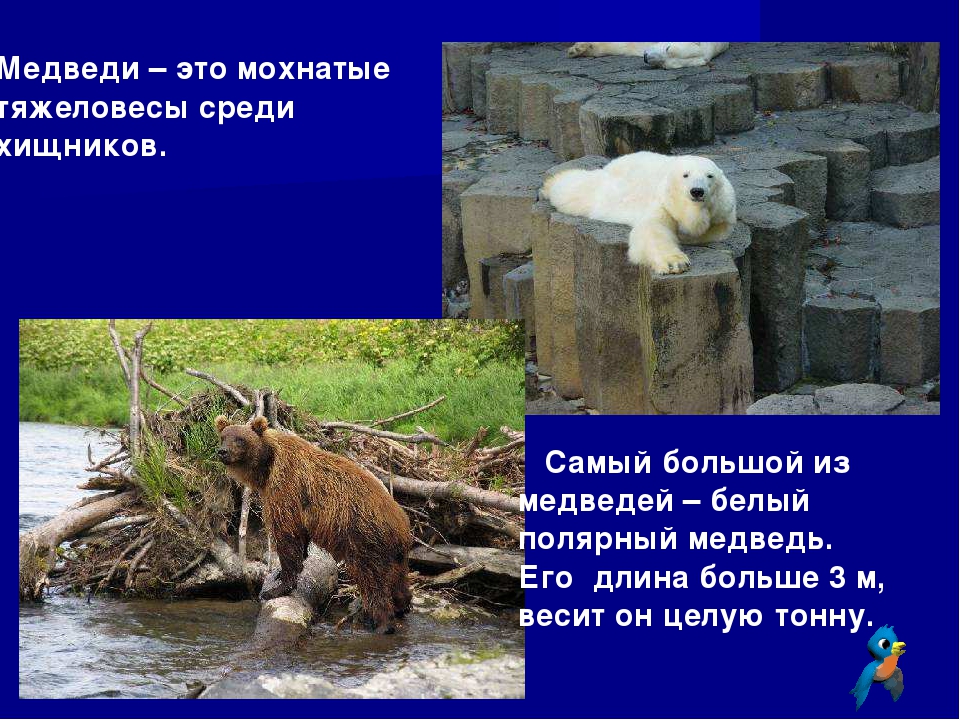 Медведи – это мохнатые тяжеловесы среди хищников.

Самый большой из медведей – белый полярный медведь. Его длина больше 3 м, весит он целую тонну.